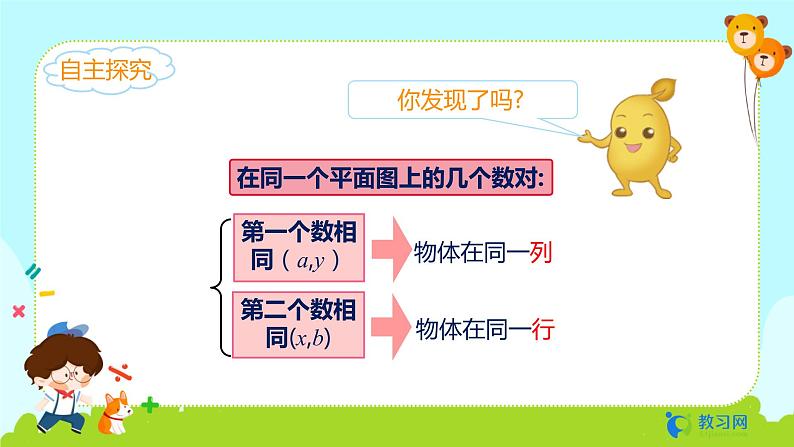 自主探究

你发现了吗?

在同一个平面图上的几个数对:

第一个数相同（$a,y$）

物体在同一列

第二个数相同$(x,b)$

物体在同一行

教习网